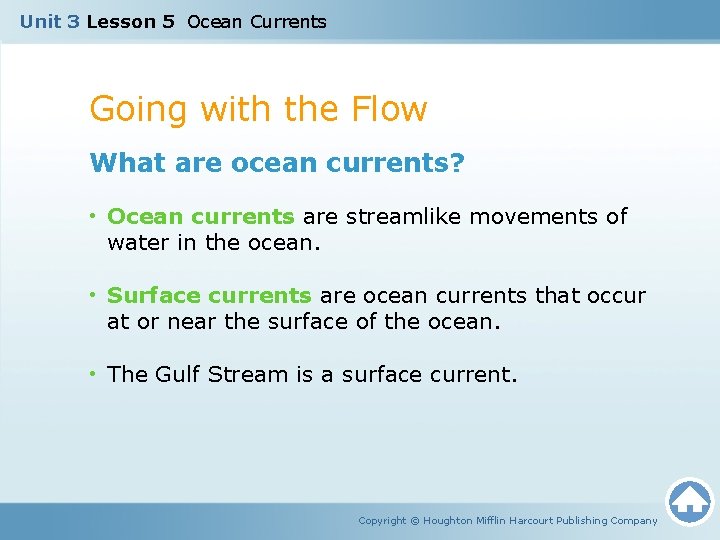 Unit 3 Lesson 5 Ocean Currents

Going with the Flow

What are ocean currents?

• Ocean currents are streamlike movements of water in the ocean.

• Surface currents are ocean currents that occur at or near the surface of the ocean.

• The Gulf Stream is a surface current.

Copyright © Houghton Mifflin Harcourt Publishing Company